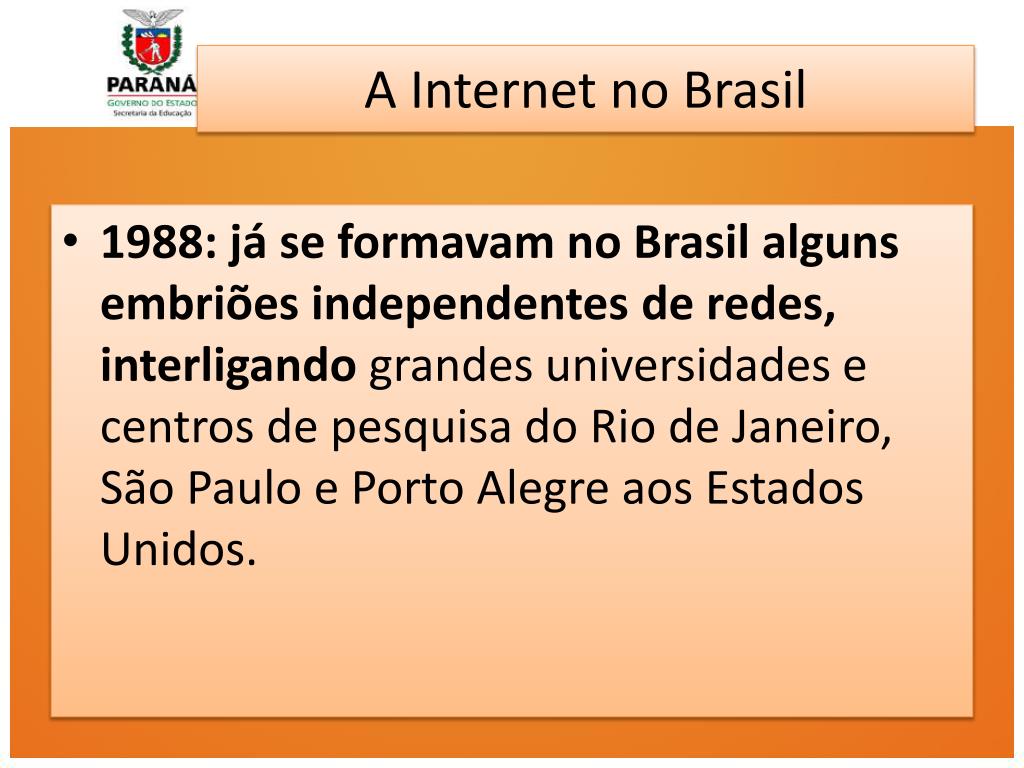 PARANÁ
GOVERNO DO ESTADO
Secretaria da Educação

A Internet no Brasil

• 1988: já se formavam no Brasil alguns embriões independentes de redes, interligando grandes universidades e centros de pesquisa do Rio de Janeiro, São Paulo e Porto Alegre aos Estados Unidos.